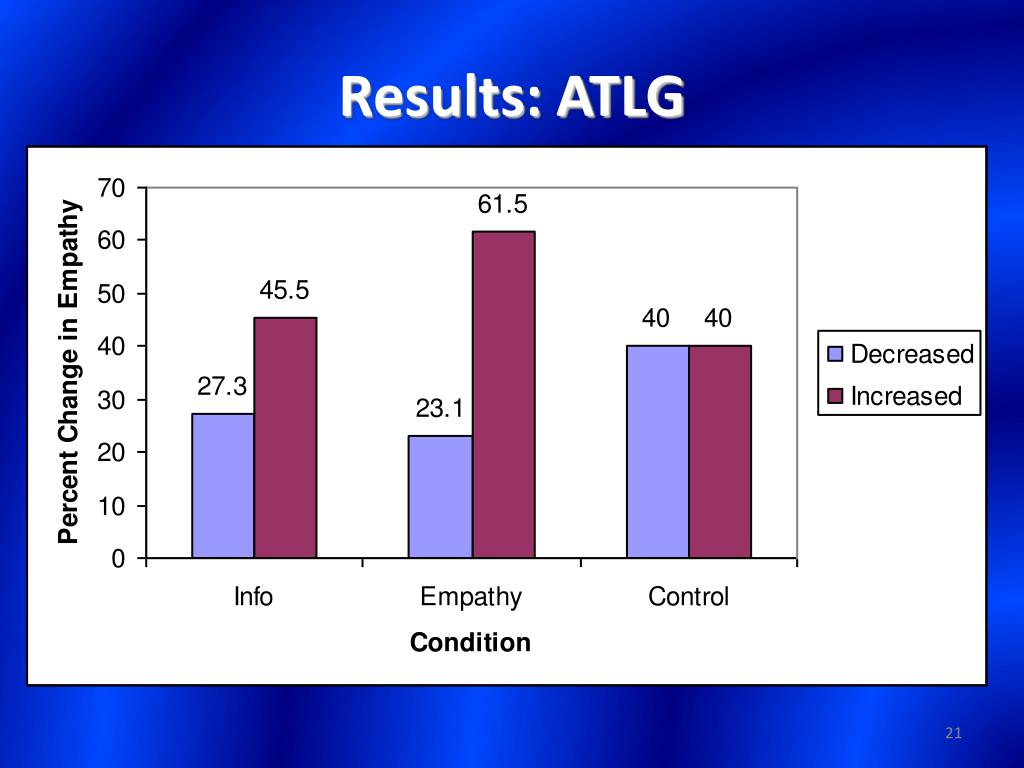 Results: ATLG

Percent Change in Empathy

70
60
50
40
30
20
10
0

27.3
45.5
23.1
61.5
40
40

Info
Empathy
Control

Condition

Decreased
Increased

21